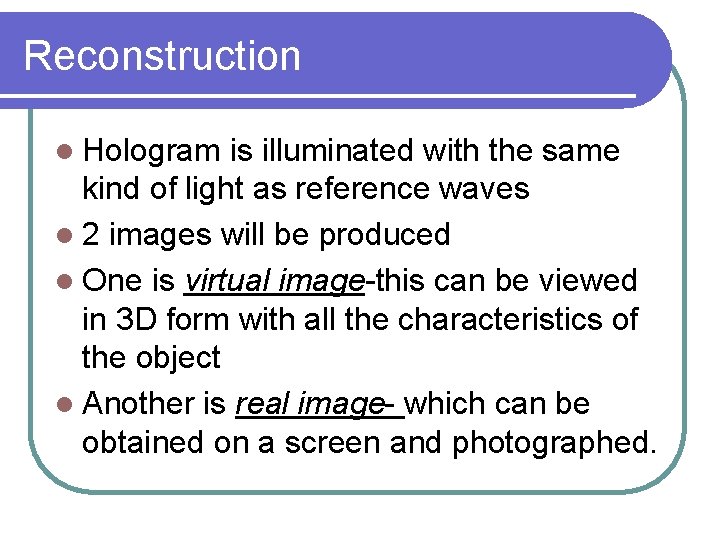 Reconstruction

- Hologram is illuminated with the same kind of light as reference waves
- 2 images will be produced
- One is virtual image-this can be viewed in 3D form with all the characteristics of the object
- Another is real image- which can be obtained on a screen and photographed.